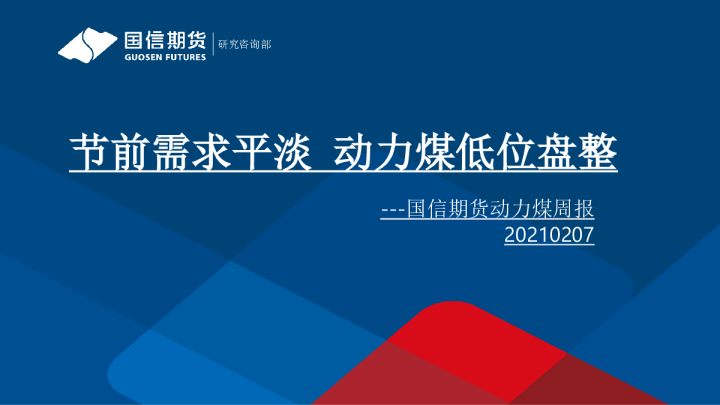 国信期货
GUOSEN FUTURES
研究咨询部

节前需求平淡 动力煤低位盘整

---国信期货动力煤周报
20210207